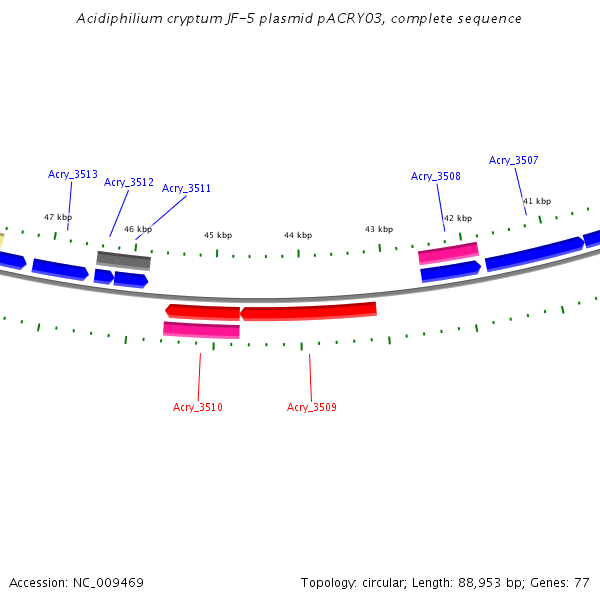 Acidiphilium cryptum JF-5 plasmid pACRY03, complete sequence

Acry_3513
Acry_3512
Acry_3511
Acry_3508
Acry_3507

47 kbp
46 kbp
45 kbp
44 kbp
43 kbp
42 kbp
41 kbp

Acry_3510
Acry_3509

Accession: NC_009469

Topology: circular; Length: 88,953 bp; Genes: 77